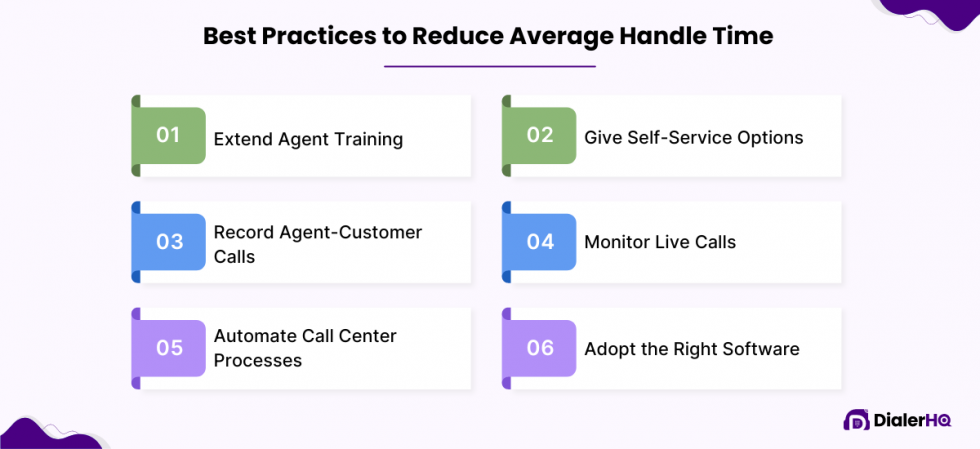 Best Practices to Reduce Average Handle Time

01 Extend Agent Training

02 Give Self-Service Options

03 Record Agent-Customer Calls

04 Monitor Live Calls

05 Automate Call Center Processes

06 Adopt the Right Software

DialerHQ